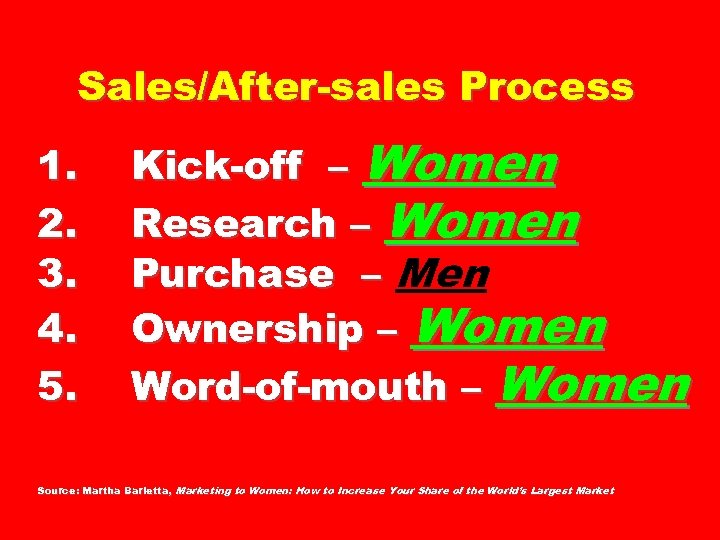 Sales/After-sales Process

1. Kick-off – Women
2. Research – Women
3. Purchase – Men
4. Ownership – Women
5. Word-of-mouth – Women

Source: Martha Barletta, Marketing to Women: How to Increase Your Share of the World's Largest Market